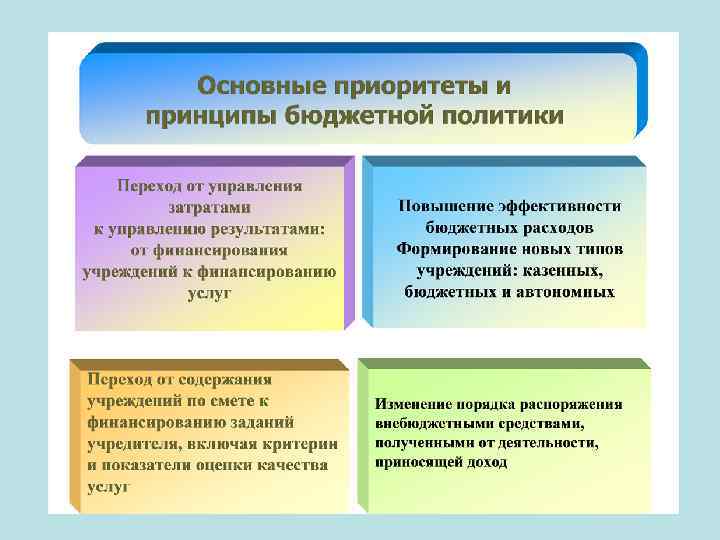 Основные приоритеты и принципы бюджетной политики

Переход от управления затратами к управлению результатами: от финансирования учреждений к финансированию услуг

Повышение эффективности бюджетных расходов
Формирование новых типов учреждений: казенных, бюджетных и автономных

Переход от содержания учреждений по смете к финансированию заданий учредителя, включая критерии и показатели оценки качества услуг

Изменение порядка распоряжения внебюджетными средствами, полученными от деятельности, приносящей доход